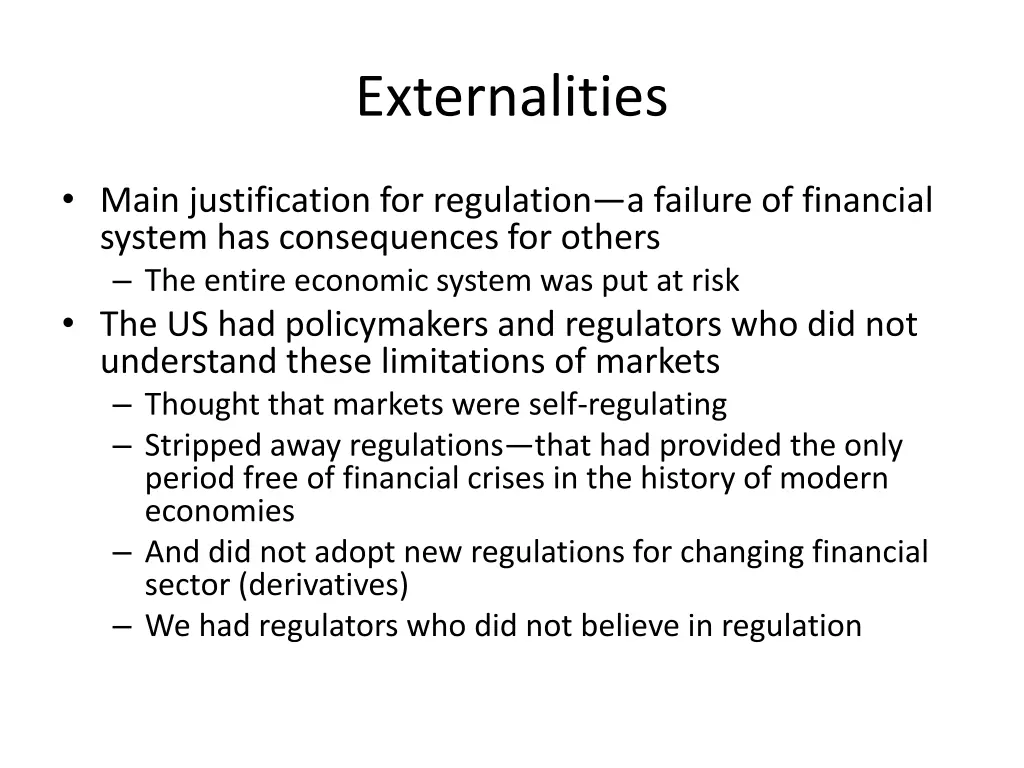 Externalities

• Main justification for regulation—a failure of financial system has consequences for others
  – The entire economic system was put at risk
• The US had policymakers and regulators who did not understand these limitations of markets
  – Thought that markets were self-regulating
  – Stripped away regulations—that had provided the only period free of financial crises in the history of modern economies
  – And did not adopt new regulations for changing financial sector (derivatives)
  – We had regulators who did not believe in regulation